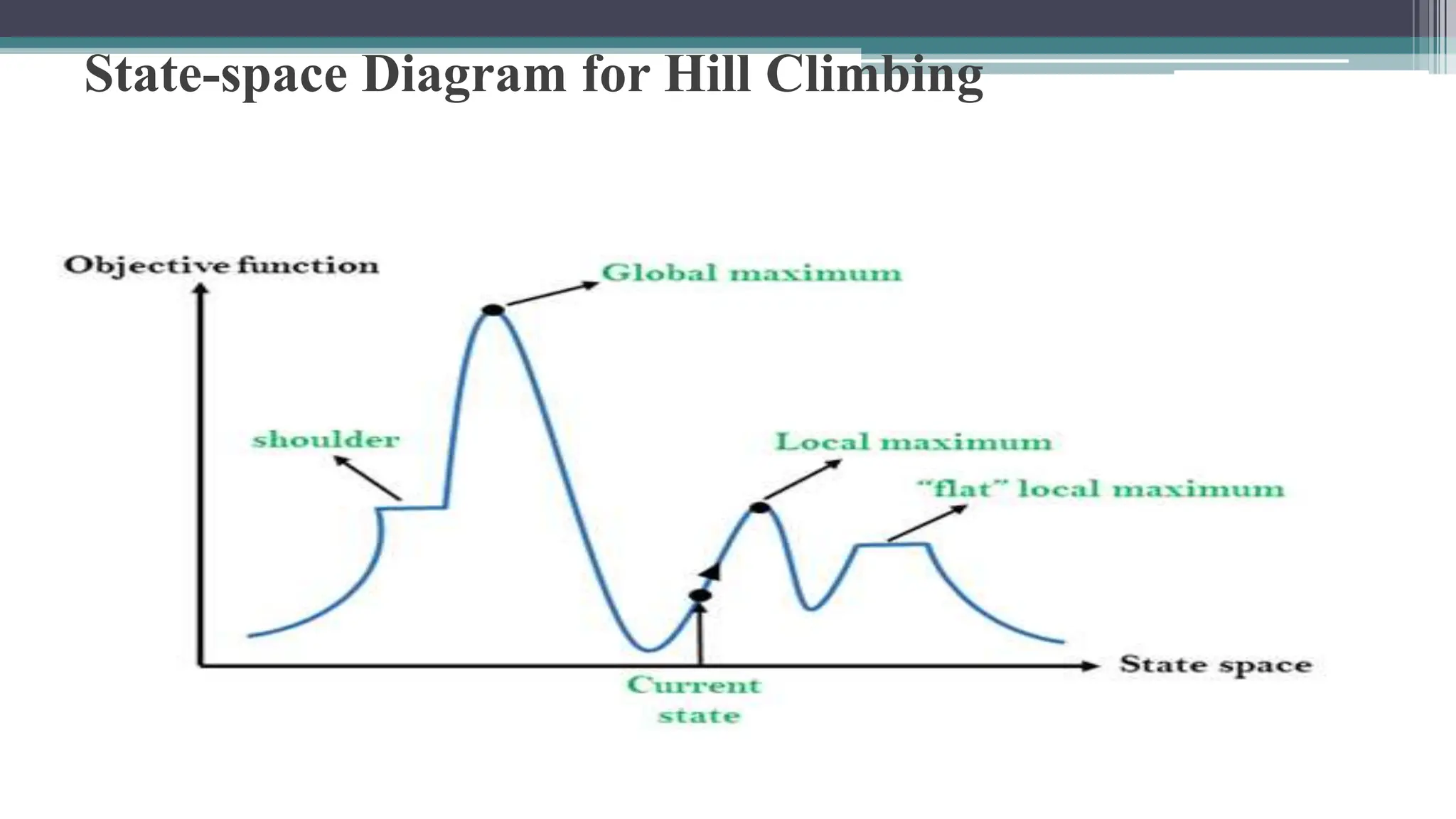 State-space Diagram for Hill Climbing

Objective function

Global maximum

shoulder

Local maximum

"flat" local maximum

State space

Current state